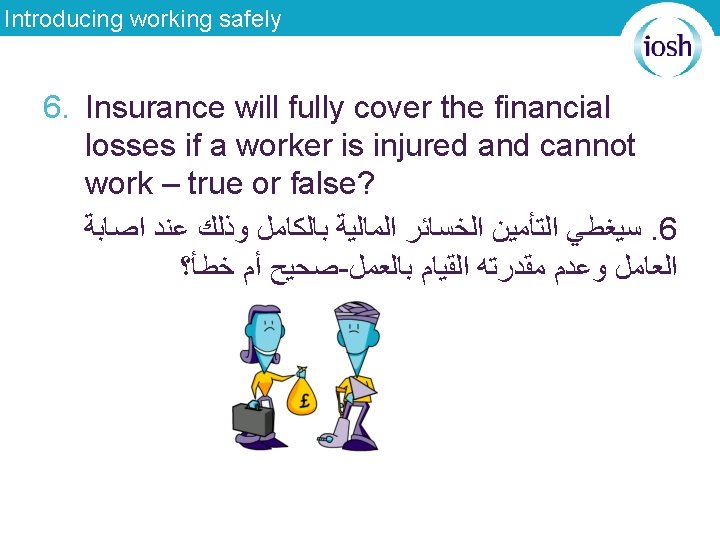 Introducing working safely

iosh

6. Insurance will fully cover the financial losses if a worker is injured and cannot work – true or false?

6. سيغطي التأمين الخسائر المالية بالكامل وذلك عند اصابة العامل وعدم مقدرته القيام بالعمل-صحيح أم خطأ؟

£